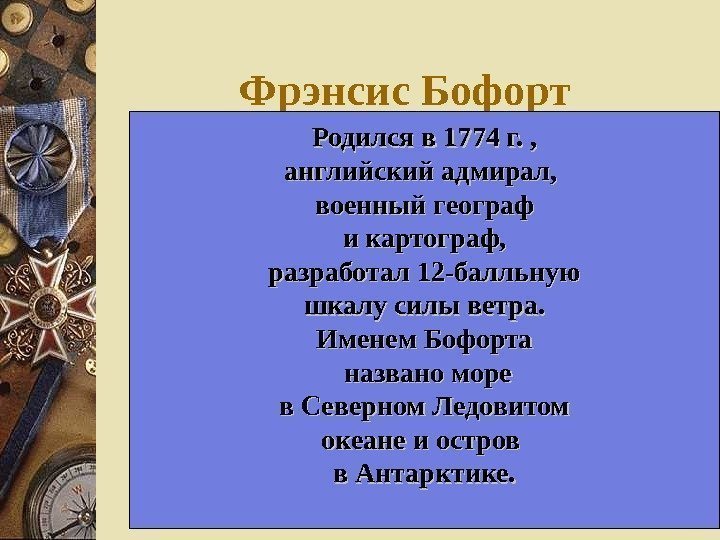 Фрэнсис Бофорт

Родился в 1774 г. , английский адмирал, военный географ и картограф, разработал 12-балльную шкалу силы ветра. Именем Бофорта названо море в Северном Ледовитом океане и остров в Антарктике.